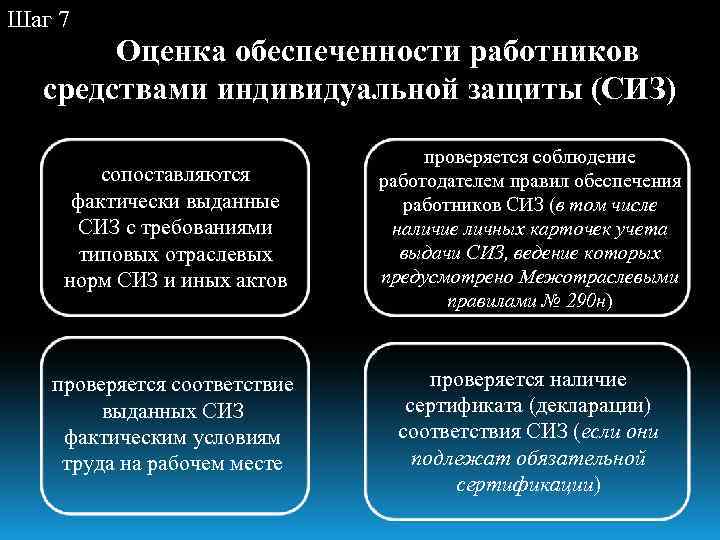 Шаг 7

Оценка обеспеченности работников средствами индивидуальной защиты (СИЗ)

сопоставляются фактически выданные СИЗ с требованиями типовых отраслевых норм СИЗ и иных актов

проверяется соблюдение работодателем правил обеспечения работников СИЗ (в том числе наличие личных карточек учета выдачи СИЗ, ведение которых предусмотрено Межотраслевыми правилами № 290н)

проверяется соответствие выданных СИЗ фактическим условиям труда на рабочем месте

проверяется наличие сертификата (декларации) соответствия СИЗ (если они подлежат обязательной сертификации)